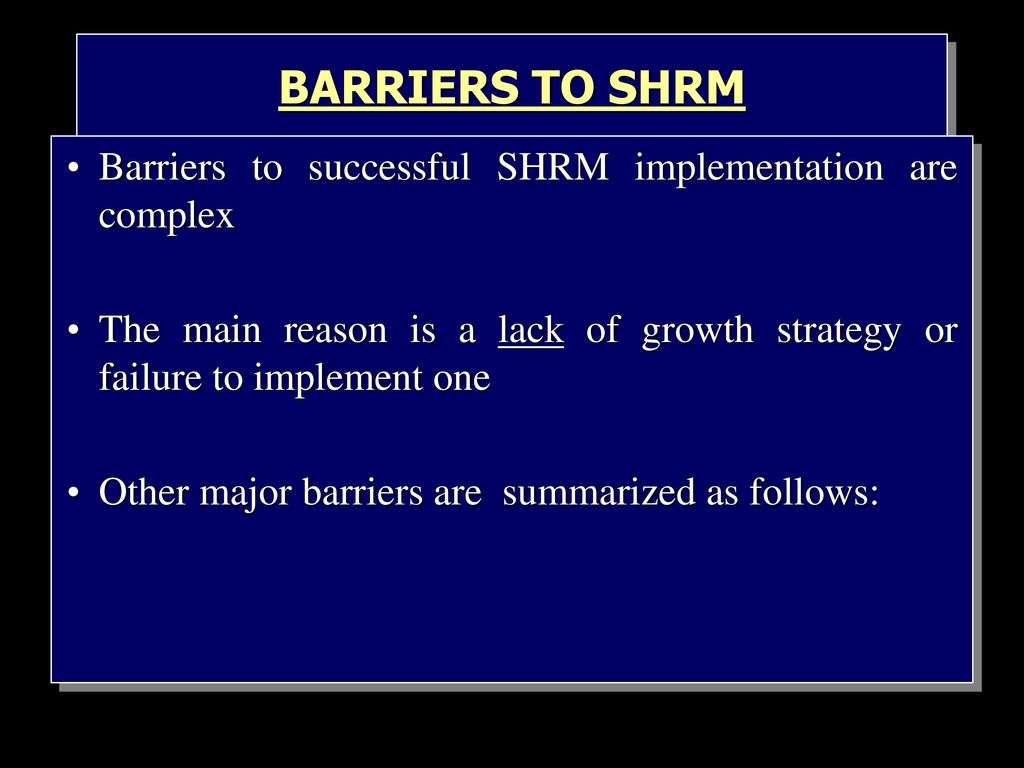 BARRIERS TO SHRM

• Barriers to successful SHRM implementation are complex

• The main reason is a lack of growth strategy or failure to implement one

• Other major barriers are summarized as follows: